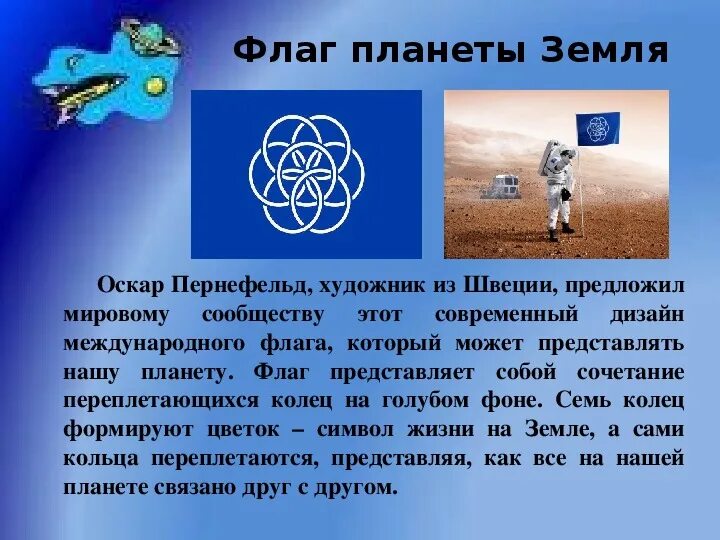 Флаг планеты Земля

Оскар Пернефельд, художник из Швеции, предложил мировому сообществу этот современный дизайн международного флага, который может представлять нашу планету. Флаг представляет собой сочетание переплетающихся колец на голубом фоне. Семь колец формируют цветок – символ жизни на Земле, а сами кольца переплетаются, представляя, как все на нашей планете связано друг с другом.